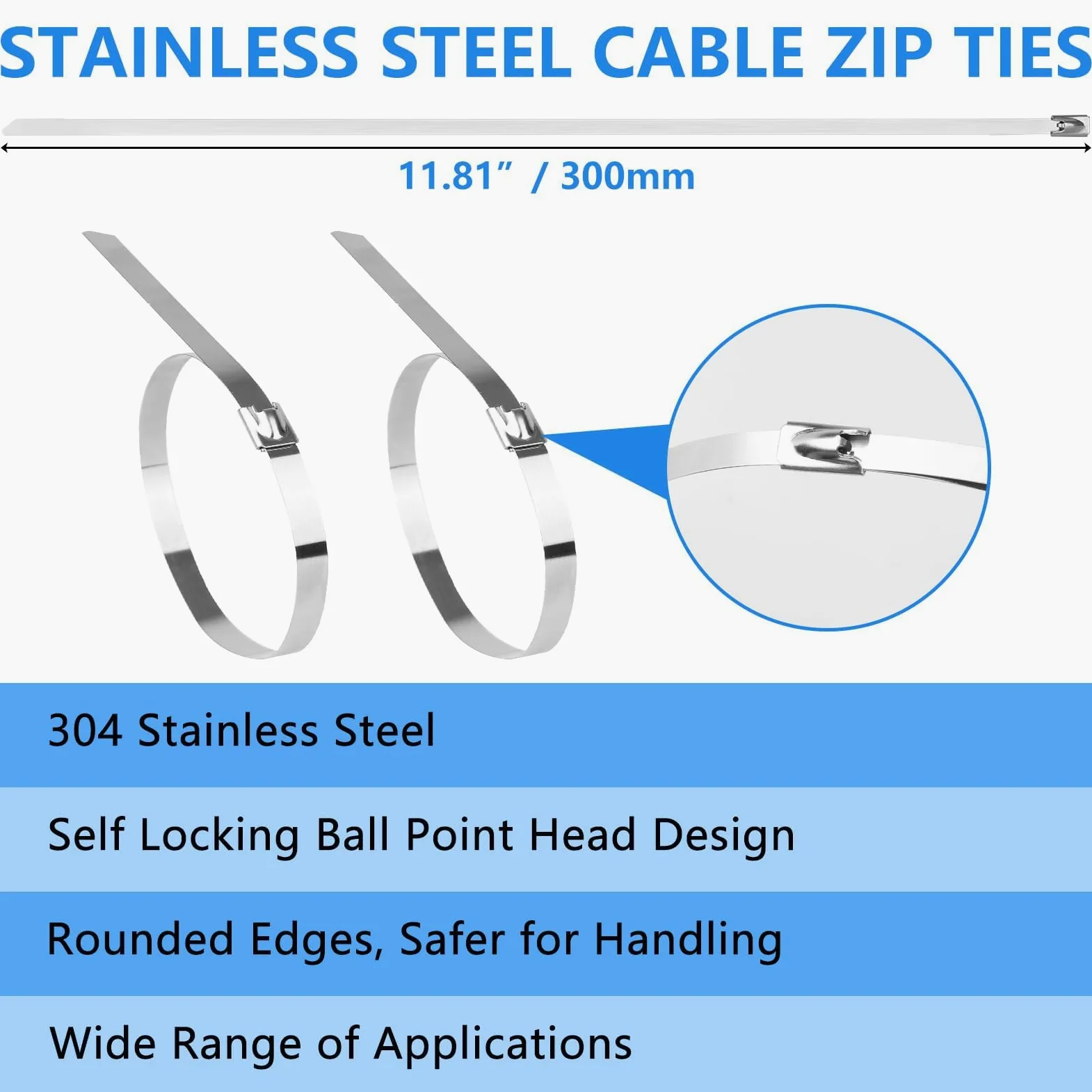 STAINLESS STEEL CABLE ZIP TIES

11.81” / 300mm

304 Stainless Steel

Self Locking Ball Point Head Design

Rounded Edges, Safer for Handling

Wide Range of Applications